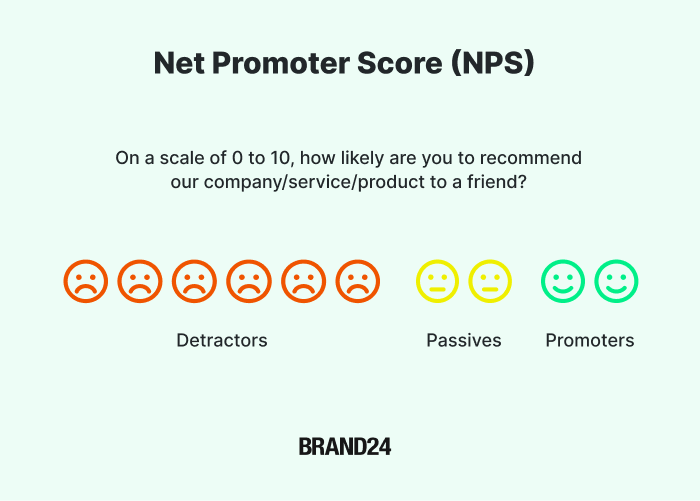 Net Promoter Score (NPS)

On a scale of 0 to 10, how likely are you to recommend our company/service/product to a friend?

Detractors

Passives

Promoters

BRAND24